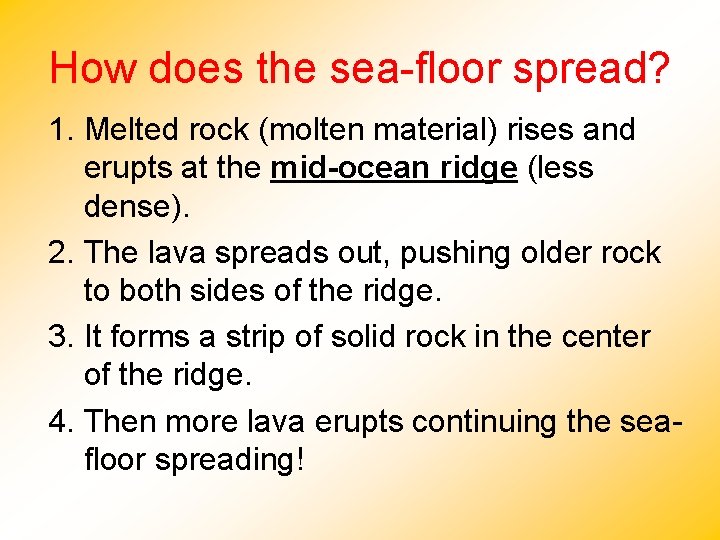 How does the sea-floor spread?

1. Melted rock (molten material) rises and erupts at the mid-ocean ridge (less dense).

2. The lava spreads out, pushing older rock to both sides of the ridge.

3. It forms a strip of solid rock in the center of the ridge.

4. Then more lava erupts continuing the sea-floor spreading!